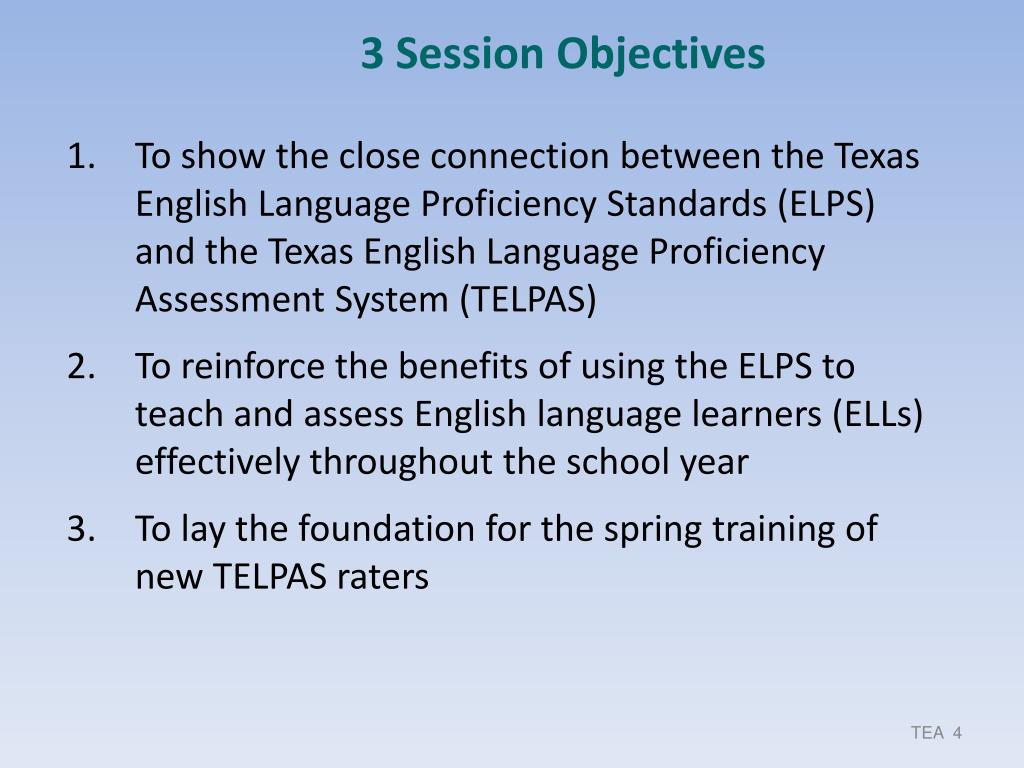 3 Session Objectives

1. To show the close connection between the Texas English Language Proficiency Standards (ELPS) and the Texas English Language Proficiency Assessment System (TELPAS)

2. To reinforce the benefits of using the ELPS to teach and assess English language learners (ELLs) effectively throughout the school year

3. To lay the foundation for the spring training of new TELPAS raters

TEA 4